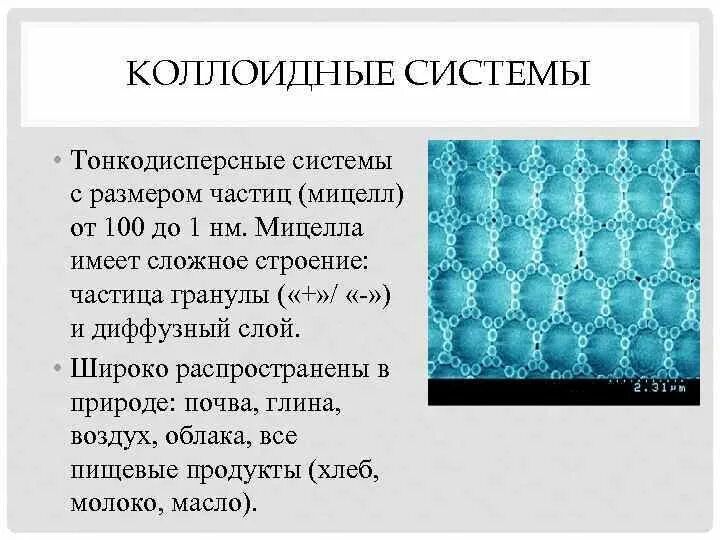 КОЛЛОИДНЫЕ СИСТЕМЫ

• Тонкодисперсные системы с размером частиц (мицелл) от 100 до 1 нм. Мицелла имеет сложное строение: частица гранулы («+»/ «-») и диффузный слой.

• Широко распространены в природе: почва, глина, воздух, облака, все пищевые продукты (хлеб, молоко, масло).

2.31µm